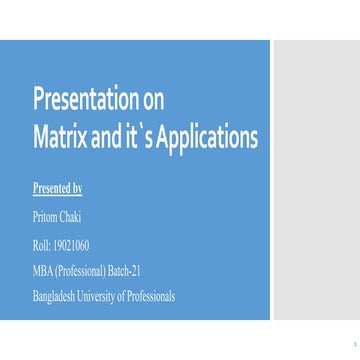 Presentation on
Matrix and it`s Applications

Presented by

Pritom Chaki

Roll: 19021060

MBA (Professional) Batch-21

Bangladesh University of Professionals

1